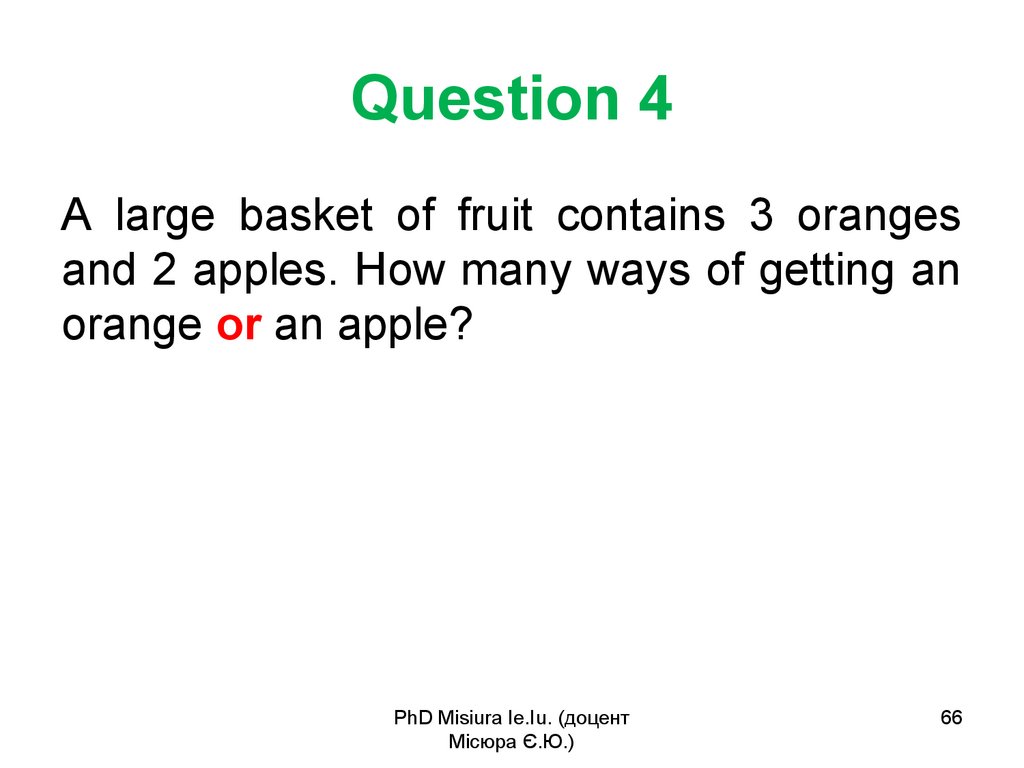 Question 4

A large basket of fruit contains 3 oranges and 2 apples. How many ways of getting an orange or an apple?

PhD Misiura Ie.Iu. (доцент Місюра Є.Ю.)

66